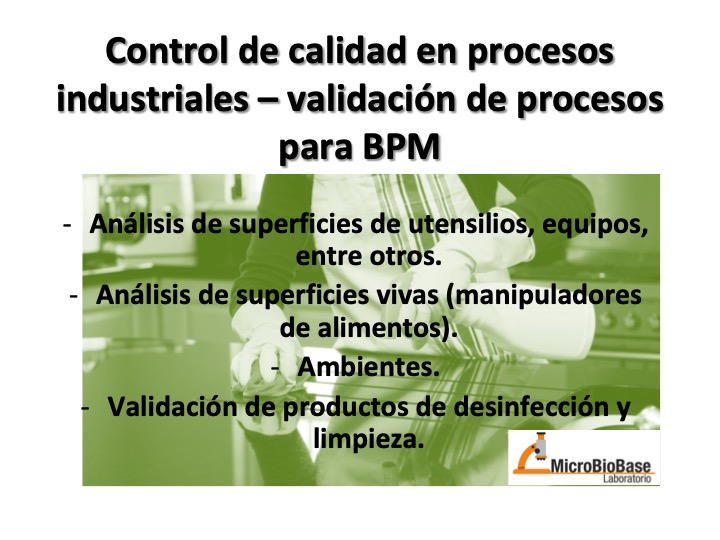 Control de calidad en procesos industriales – validación de procesos para BPM

- Análisis de superficies de utensilios, equipos, entre otros.
- Análisis de superficies vivas (manipuladores de alimentos).
- Ambientes.
- Validación de productos de desinfección y limpieza.

MicroBioBase
Laboratorio